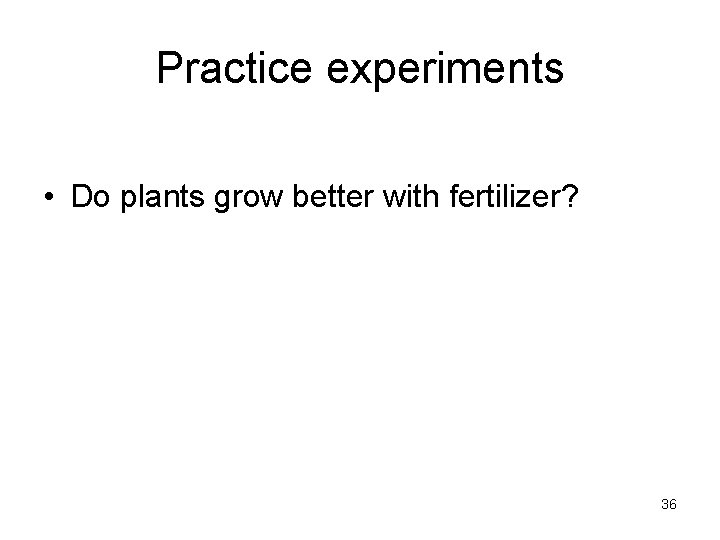 Practice experiments

• Do plants grow better with fertilizer?

36